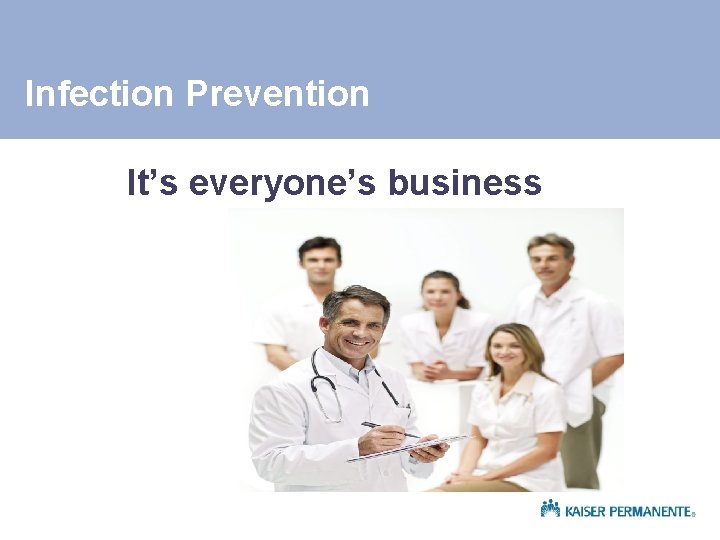 Infection Prevention

It's everyone's business

KAISER PERMANENTE®